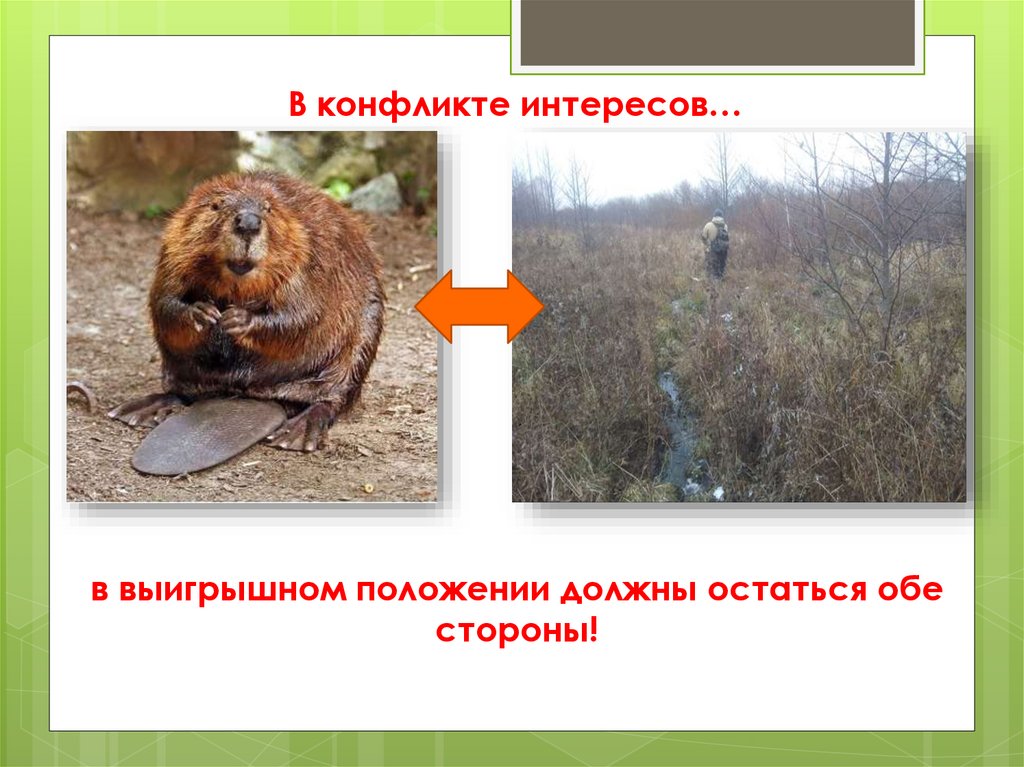 В конфликте интересов…

в выигрышном положении должны остаться обе стороны!